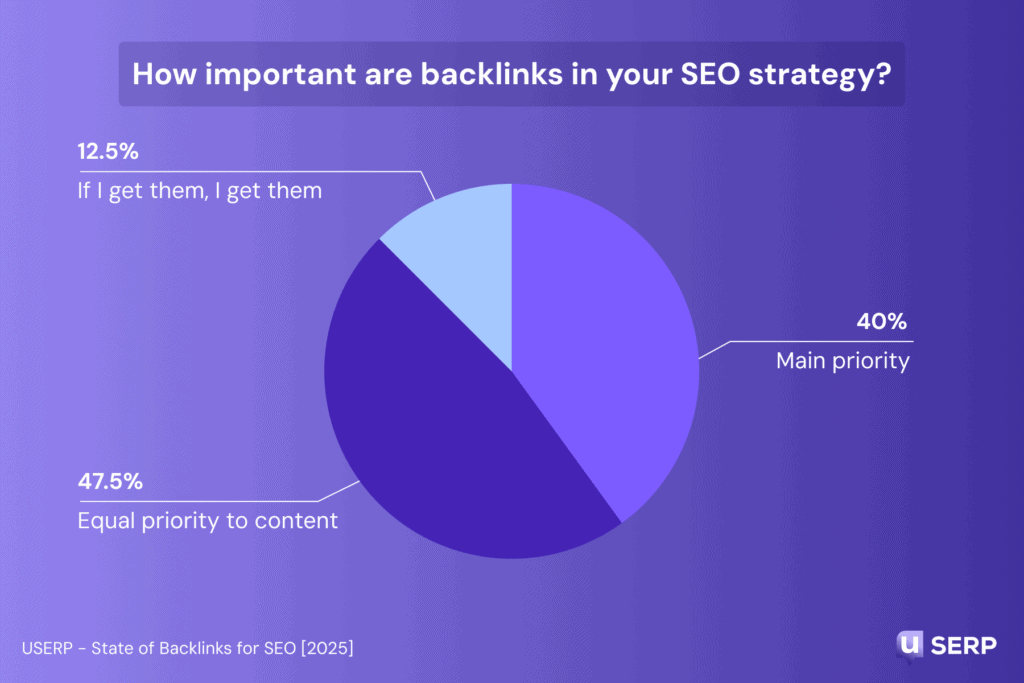 How important are backlinks in your SEO strategy?

12.5%
If I get them, I get them

40%
Main priority

47.5%
Equal priority to content

USERP - State of Backlinks for SEO [2025]

u SERP